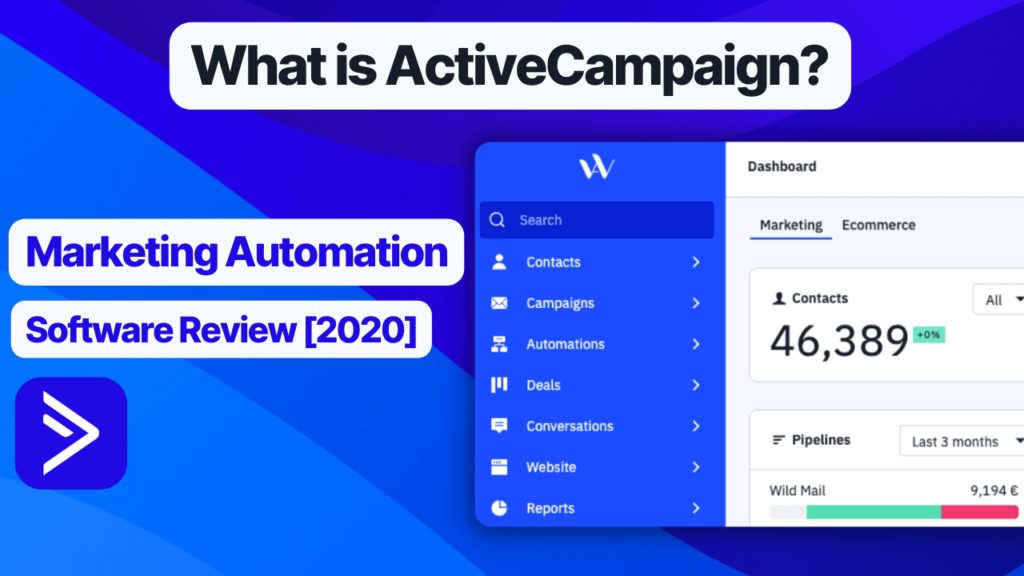 What is ActiveCampaign?

Marketing Automation

Software Review [2020]

Search
Contacts
Campaigns
Automations
Deals
Conversations
Website
Reports

Dashboard

Marketing Ecommerce

Contacts
All
46,389 +0%

Pipelines
Last 3 months

Wild Mail 9,194 €